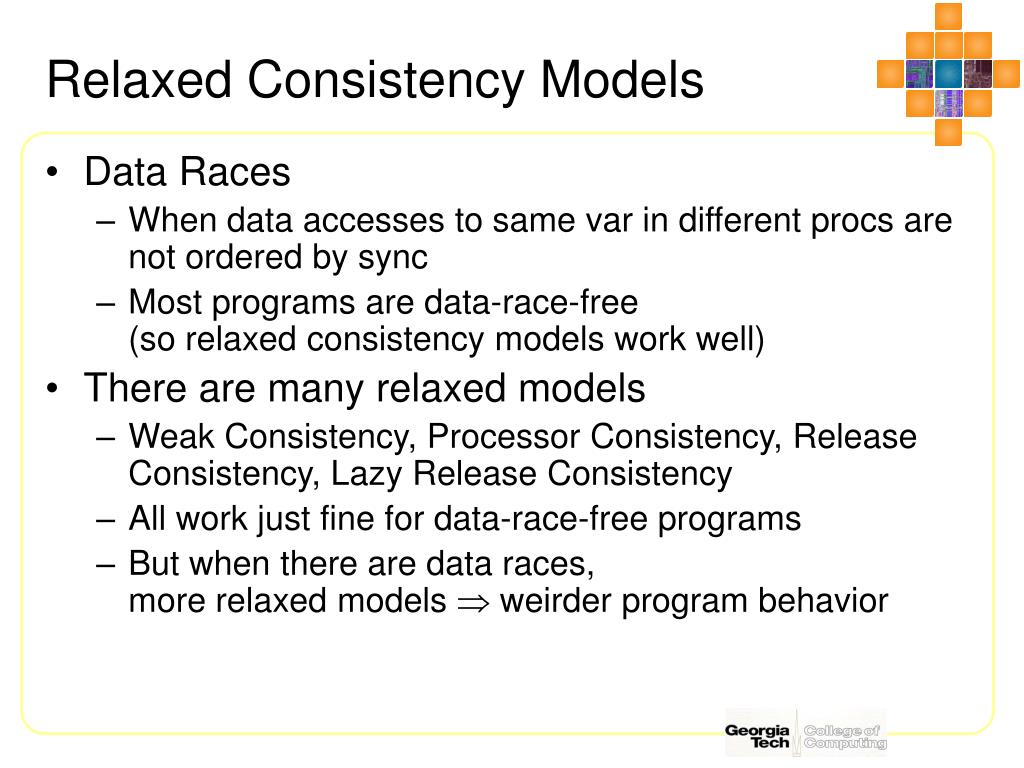 Relaxed Consistency Models

• Data Races
– When data accesses to same var in different procs are not ordered by sync
– Most programs are data-race-free
(so relaxed consistency models work well)
• There are many relaxed models
– Weak Consistency, Processor Consistency, Release Consistency, Lazy Release Consistency
– All work just fine for data-race-free programs
– But when there are data races,
more relaxed models $\Rightarrow$ weirder program behavior

Georgia Tech College of Computing